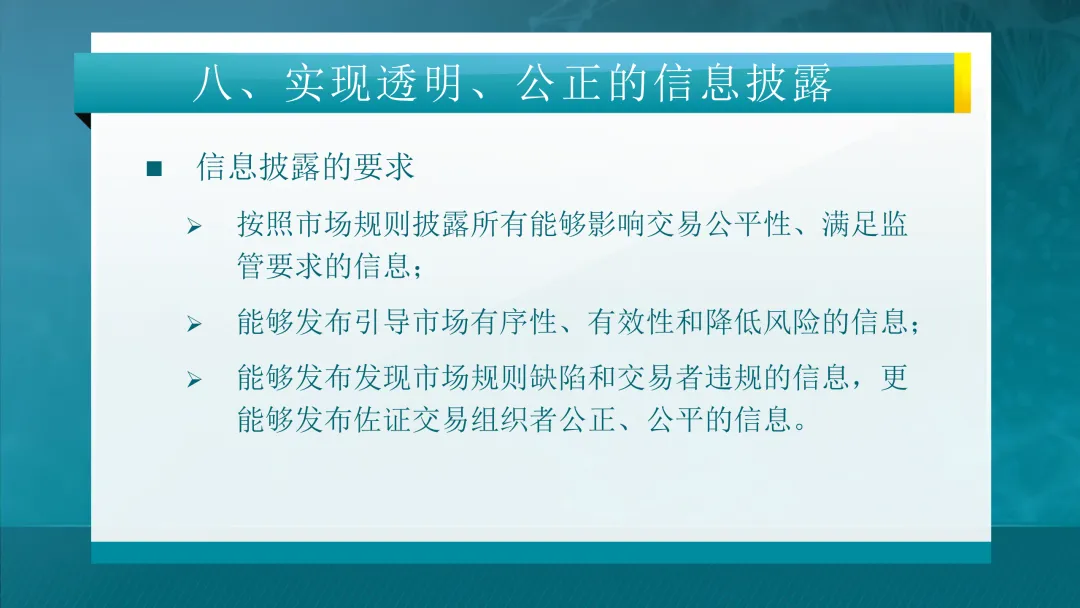 八、实现透明、公正的信息披露

■ 信息披露的要求

➢ 按照市场规则披露所有能够影响交易公平性、满足监管要求的信息；

➢ 能够发布引导市场有序性、有效性和降低风险的信息；

➢ 能够发布发现市场规则缺陷和交易者违规的信息，更能够发布佐证交易组织者公正、公平的信息。